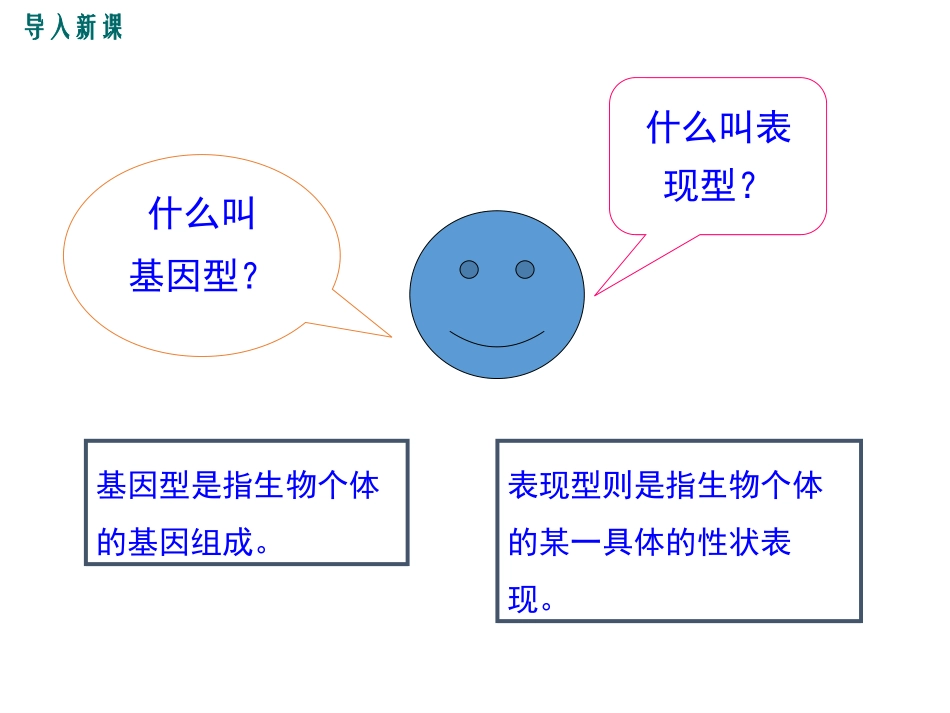 导入新课

什么叫基因型？

什么叫表现型？

基因型是指生物个体的基因组成。

表现型则是指生物个体的某一具体的性状表现。